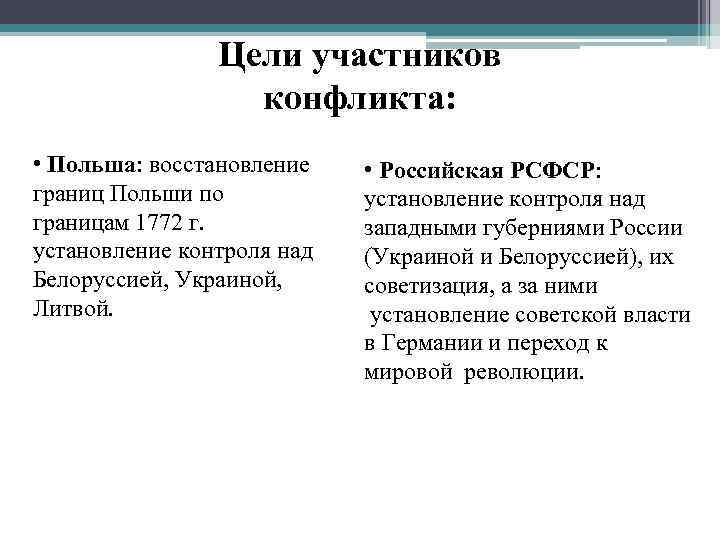 Цели участников конфликта:

• Польша: восстановление границ Польши по границам 1772 г. установление контроля над Белоруссией, Украиной, Литвой.

• Российская РСФСР: установление контроля над западными губерниями России (Украиной и Белоруссией), их советизация, а за ними установление советской власти в Германии и переход к мировой революции.